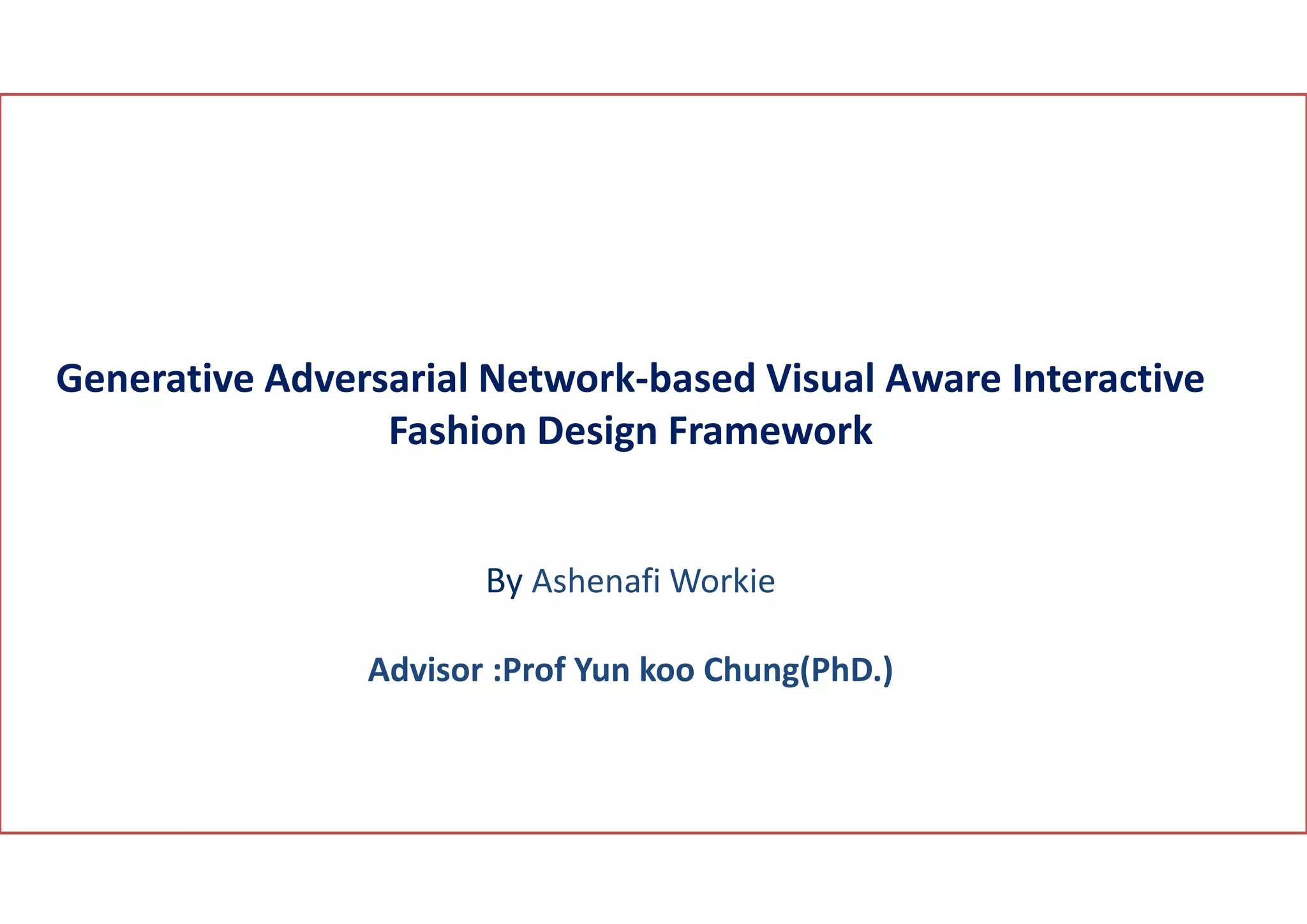 Generative Adversarial Network-based Visual Aware Interactive Fashion Design Framework

By Ashenafi Workie

Advisor :Prof Yun koo Chung(PhD.)